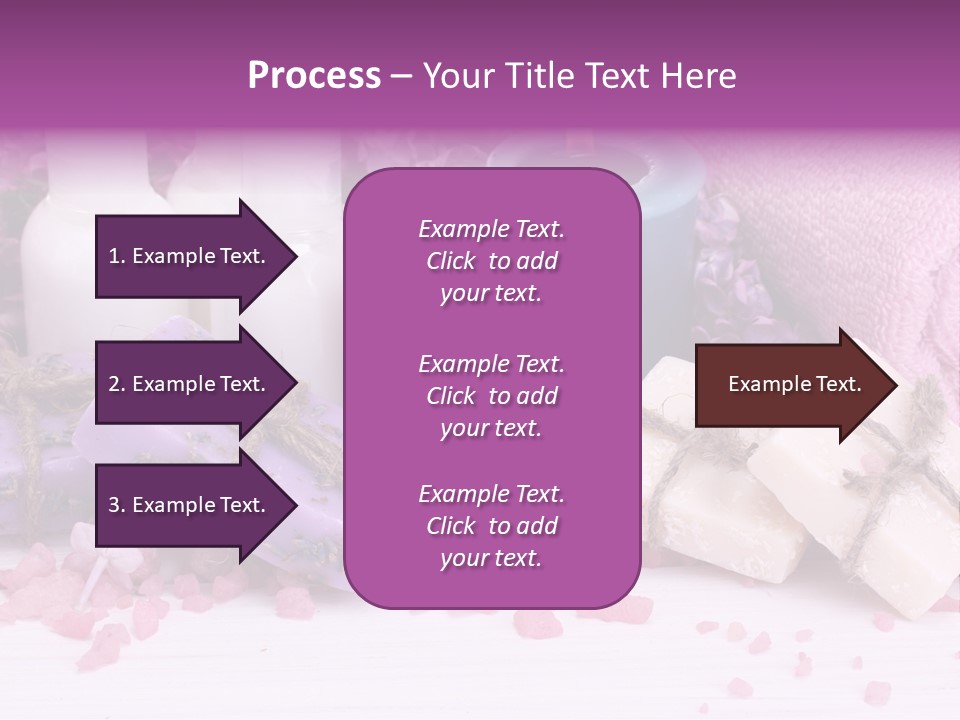 Process – Your Title Text Here

1. Example Text.

2. Example Text.

3. Example Text.

Example Text. Click to add your text.

Example Text. Click to add your text.

Example Text. Click to add your text.

Example Text.